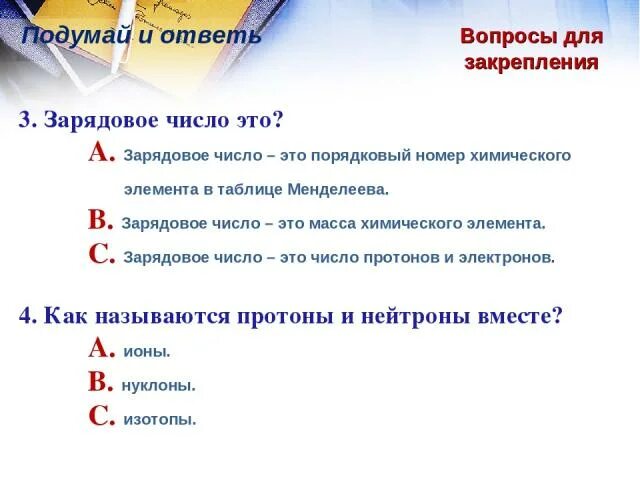 Подумай и ответь

Вопросы для закрепления

3. Зарядовое число это?

A. Зарядовое число – это порядковый номер химического элемента в таблице Менделеева.

B. Зарядовое число – это масса химического элемента.

C. Зарядовое число – это число протонов и электронов.

4. Как называются протоны и нейтроны вместе?

A. ионы.

B. нуклоны.

C. изотопы.